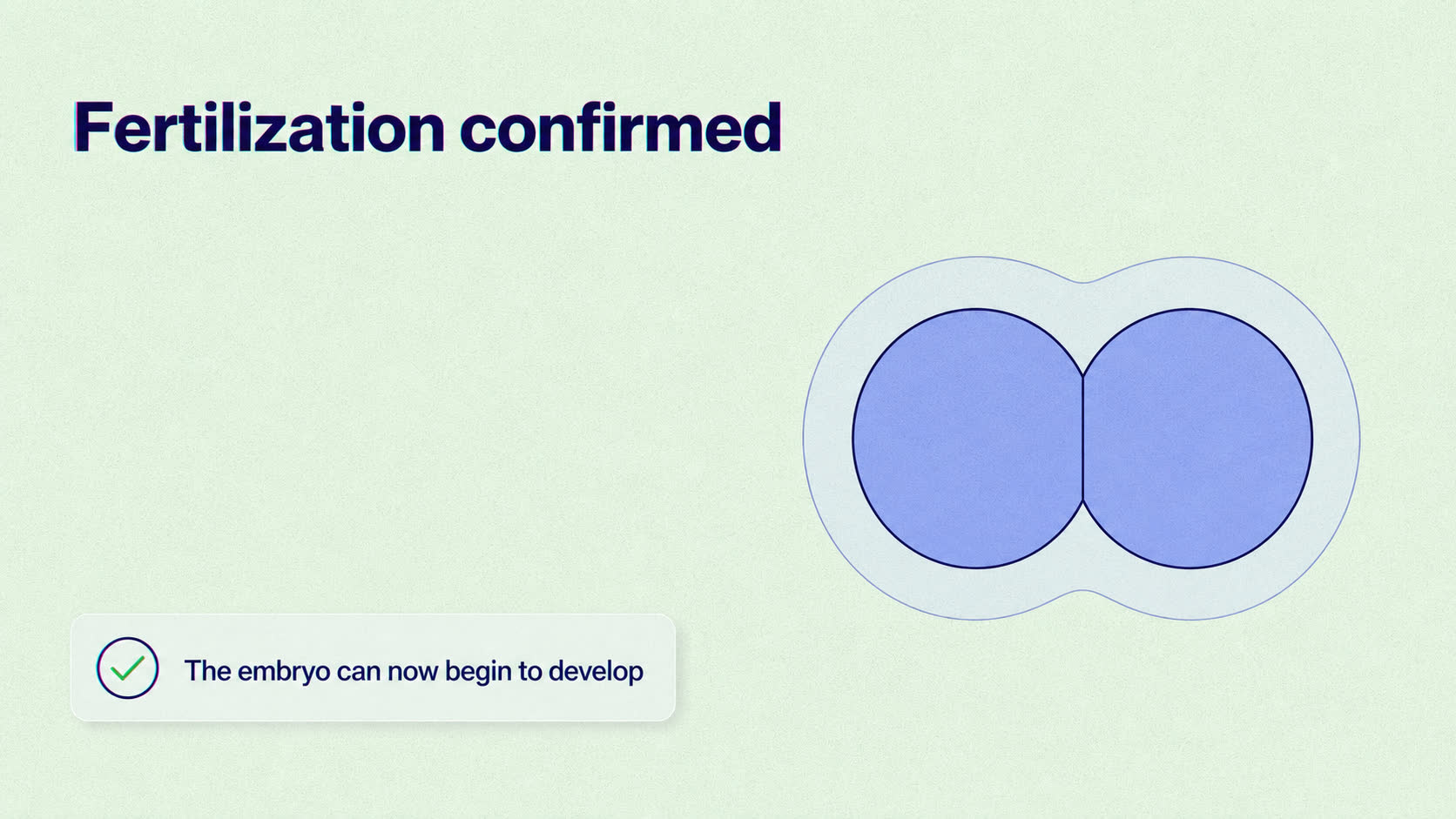 Fertilization confirmed

The embryo can now begin to develop